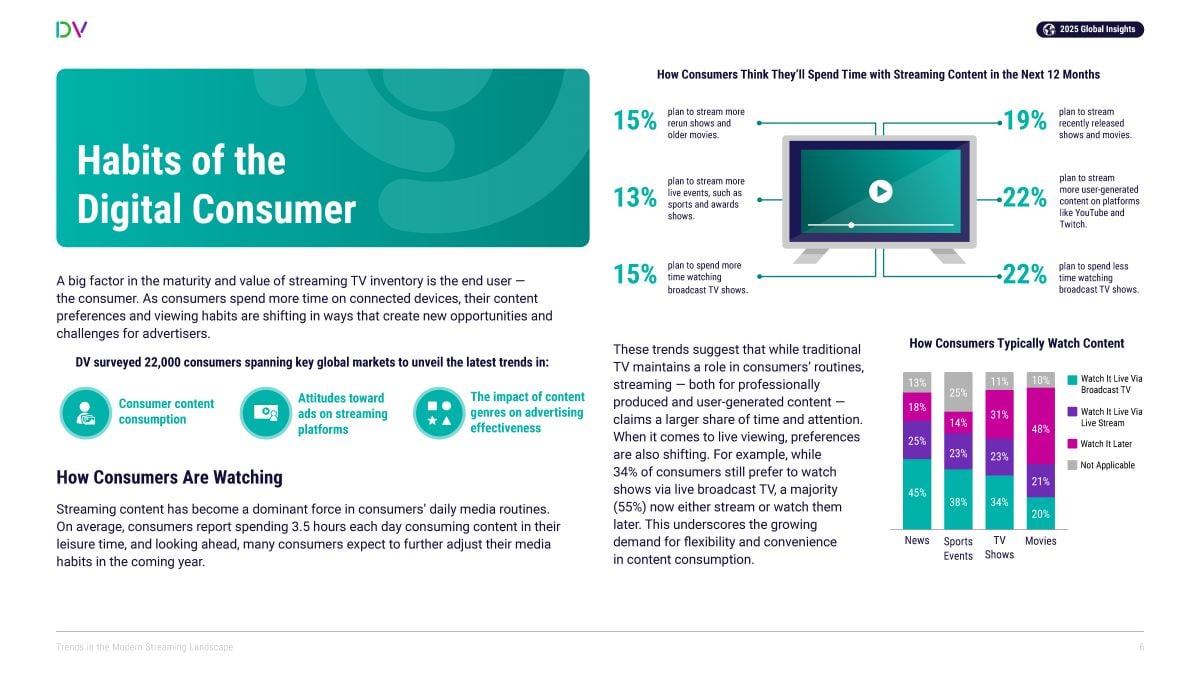 DV

2025 Global Insights

Habits of the Digital Consumer

A big factor in the maturity and value of streaming TV inventory is the end user — the consumer. As consumers spend more time on connected devices, their content preferences and viewing habits are shifting in ways that create new opportunities and challenges for advertisers.

DV surveyed 22,000 consumers spanning key global markets to unveil the latest trends in:

Consumer content consumption

Attitudes toward ads on streaming platforms

The impact of content genres on advertising effectiveness

How Consumers Are Watching

Streaming content has become a dominant force in consumers' daily media routines. On average, consumers report spending 3.5 hours each day consuming content in their leisure time, and looking ahead, many consumers expect to further adjust their media habits in the coming year.

How Consumers Think They'll Spend Time with Streaming Content in the Next 12 Months

15% plan to stream more rerun shows and older movies.

13% plan to stream more live events, such as sports and awards shows.

15% plan to spend more time watching broadcast TV shows.

19% plan to stream recently released shows and movies.

22% plan to stream more user-generated content on platforms like YouTube and Twitch.

22% plan to spend less time watching broadcast TV shows.

These trends suggest that while traditional TV maintains a role in consumers' routines, streaming — both for professionally produced and user-generated content — claims a larger share of time and attention. When it comes to live viewing, preferences are also shifting. For example, while 34% of consumers still prefer to watch shows via live broadcast TV, a majority (55%) now either stream or watch them later. This underscores the growing demand for flexibility and convenience in content consumption.

How Consumers Typically Watch Content

| | News | Sports Events | TV Shows | Movies |
|---|---|---|---|---|
| Not Applicable | 13% | 25% | 11% | 10% |
| Watch It Later | 18% | 14% | 31% | 48% |
| Watch It Live Via Live Stream | 25% | 23% | 23% | 21% |
| Watch It Live Via Broadcast TV | 45% | 38% | 34% | 20% |

Watch It Live Via Broadcast TV
Watch It Live Via Live Stream
Watch It Later
Not Applicable

Trends in the Modern Streaming Landscape

6